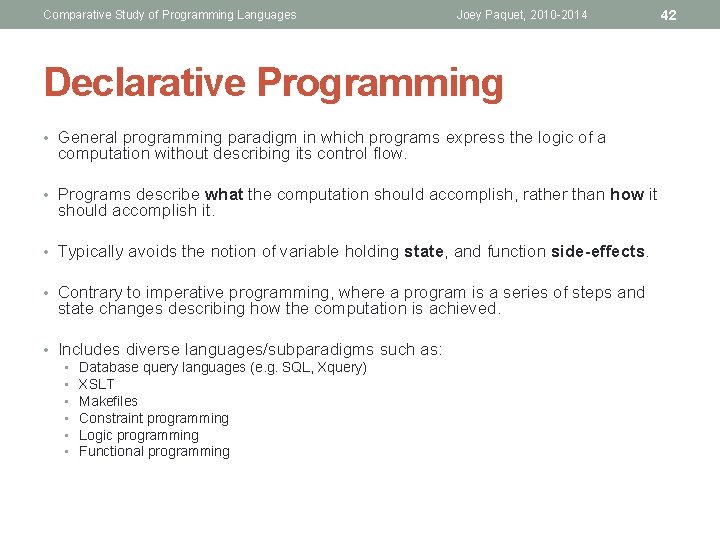 Comparative Study of Programming Languages

Joey Paquet, 2010-2014

42

Declarative Programming

• General programming paradigm in which programs express the logic of a computation without describing its control flow.

• Programs describe what the computation should accomplish, rather than how it should accomplish it.

• Typically avoids the notion of variable holding state, and function side-effects.

• Contrary to imperative programming, where a program is a series of steps and state changes describing how the computation is achieved.

• Includes diverse languages/subparadigms such as:
  • Database query languages (e.g. SQL, Xquery)
  • XSLT
  • Makefiles
  • Constraint programming
  • Logic programming
  • Functional programming